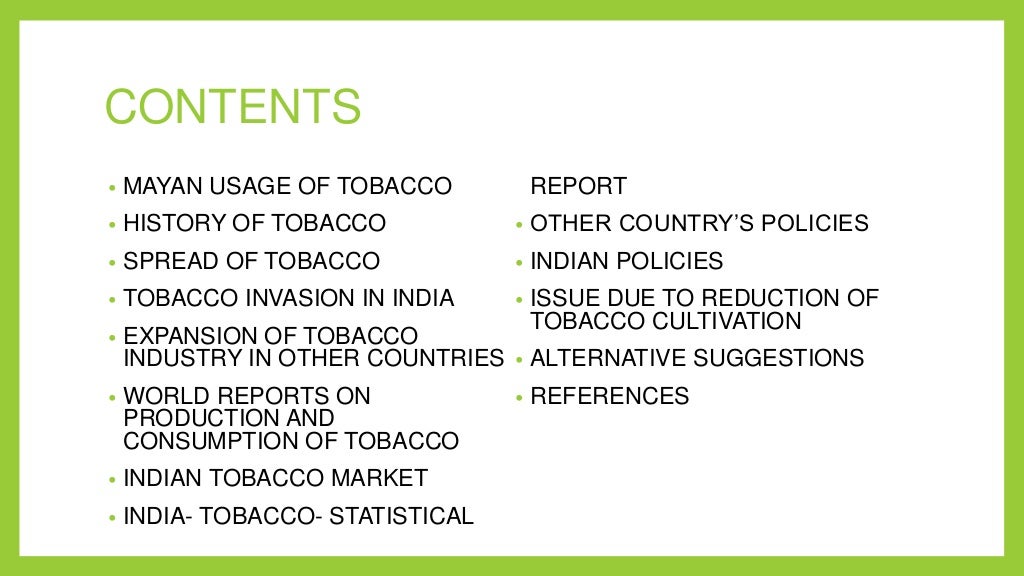 CONTENTS

• MAYAN USAGE OF TOBACCO
• HISTORY OF TOBACCO
• SPREAD OF TOBACCO
• TOBACCO INVASION IN INDIA
• EXPANSION OF TOBACCO INDUSTRY IN OTHER COUNTRIES
• WORLD REPORTS ON PRODUCTION AND CONSUMPTION OF TOBACCO
• INDIAN TOBACCO MARKET
• INDIA- TOBACCO- STATISTICAL REPORT
• OTHER COUNTRY'S POLICIES
• INDIAN POLICIES
• ISSUE DUE TO REDUCTION OF TOBACCO CULTIVATION
• ALTERNATIVE SUGGESTIONS
• REFERENCES